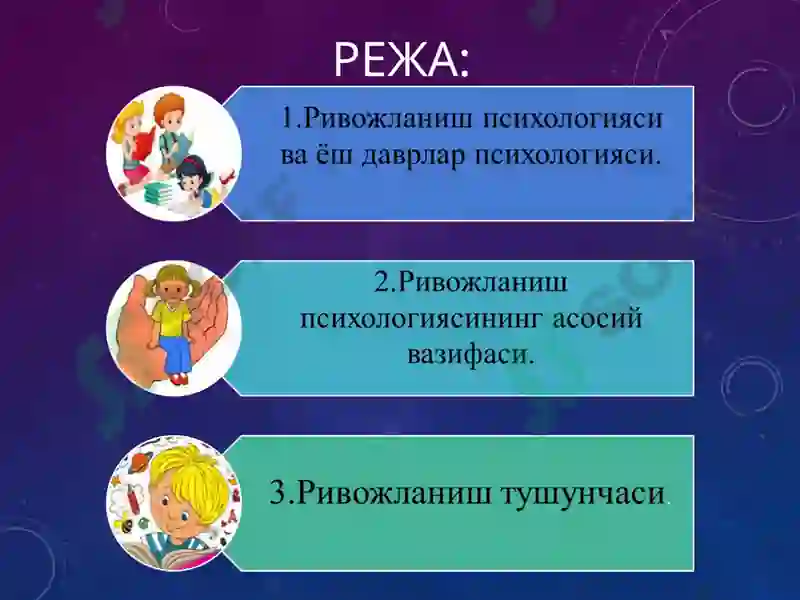 РЕЖА:

1.Ривожланиш психологияси ва ёш даврлар психологияси.

2.Ривожланиш психологиясининг асосий вазифаси.

3.Ривожланиш тушунчаси.